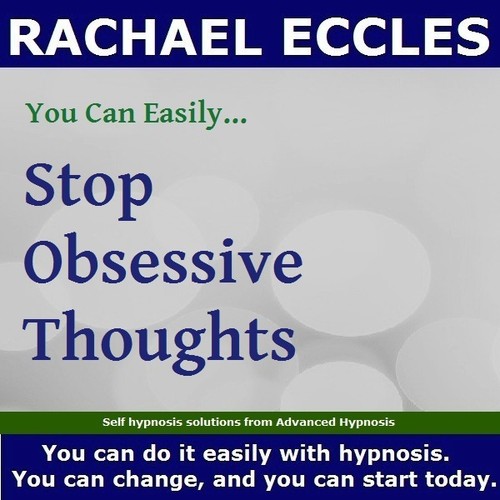 RACHAEL ECCLES

You Can Easily...

Stop Obsessive Thoughts

Self hypnosis solutions from Advanced Hypnosis

You can do it easily with hypnosis. You can change, and you can start today.